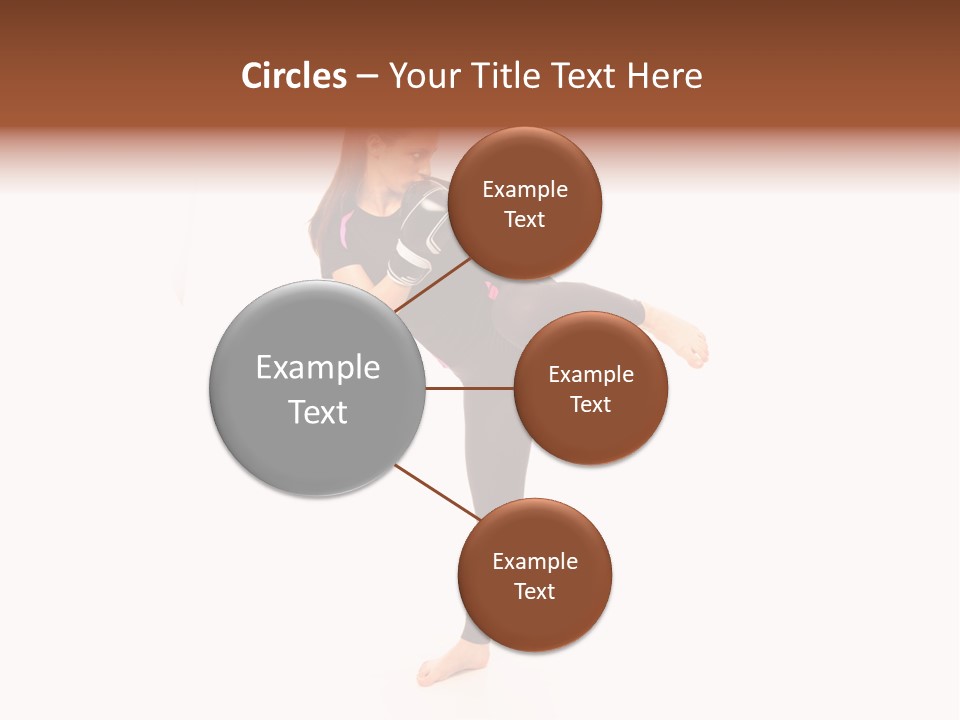 Circles – Your Title Text Here

Example Text

Example Text

Example Text

Example Text